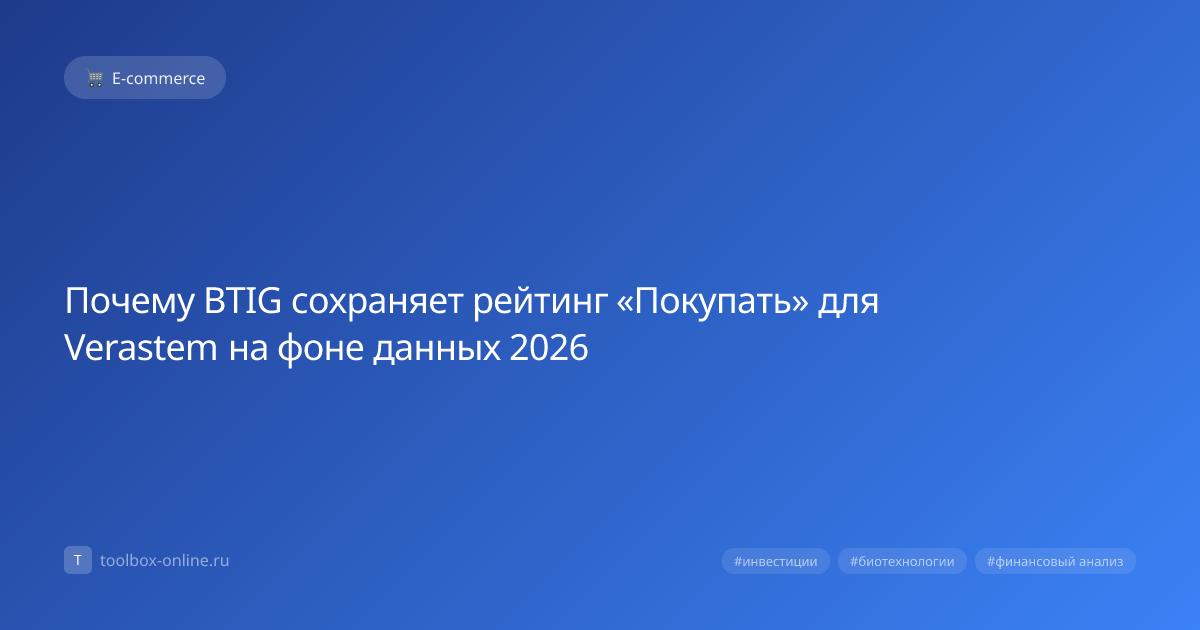 E-commerce

Почему BTIG сохраняет рейтинг «Покупать» для Verastem на фоне данных 2026

T toolbox-online.ru

#инвестиции #биотехнологии #финансовый анализ